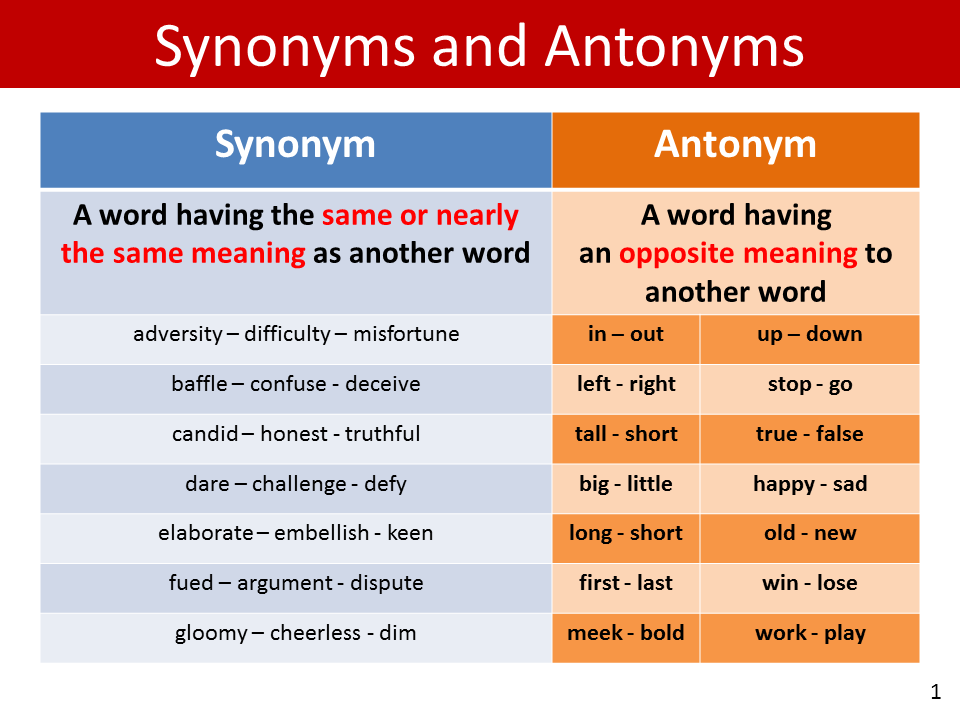 Synonyms and Antonyms

| Synonym | Antonym | |
|---|---|---|
| A word having the same or nearly the same meaning as another word | A word having an opposite meaning to another word | |
| adversity – difficulty – misfortune | in – out | up – down |
| baffle – confuse - deceive | left - right | stop - go |
| candid – honest - truthful | tall - short | true - false |
| dare – challenge - defy | big - little | happy - sad |
| elaborate – embellish - keen | long - short | old - new |
| fued – argument - dispute | first - last | win - lose |
| gloomy – cheerless - dim | meek - bold | work - play |

1